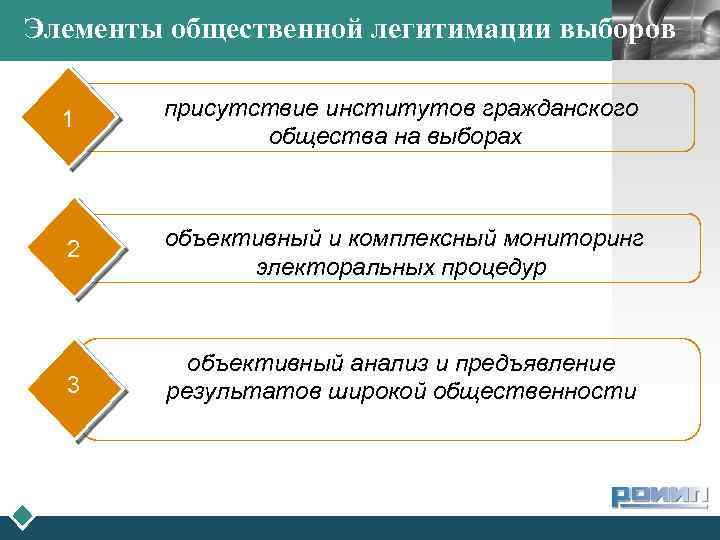 Элементы общественной легитимации выборов

1

присутствие институтов гражданского общества на выборах

2

объективный и комплексный мониторинг электоральных процедур

3

объективный анализ и предъявление результатов широкой общественности

РОИИП